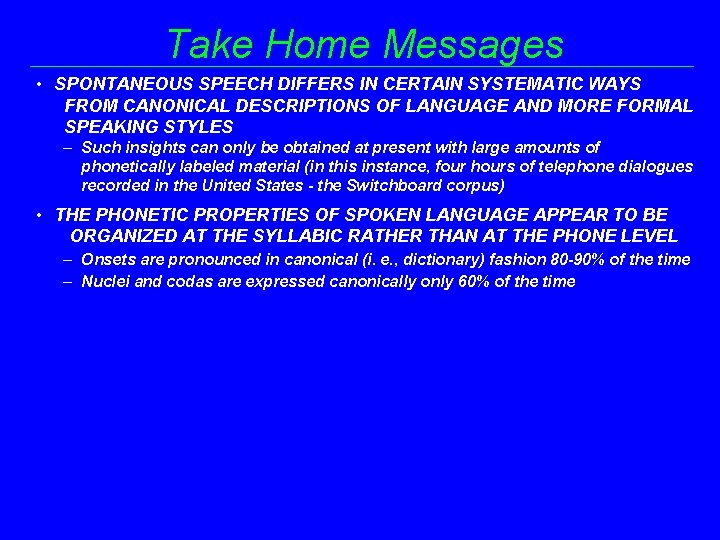 Take Home Messages

• SPONTANEOUS SPEECH DIFFERS IN CERTAIN SYSTEMATIC WAYS FROM CANONICAL DESCRIPTIONS OF LANGUAGE AND MORE FORMAL SPEAKING STYLES

– Such insights can only be obtained at present with large amounts of phonetically labeled material (in this instance, four hours of telephone dialogues recorded in the United States - the Switchboard corpus)

• THE PHONETIC PROPERTIES OF SPOKEN LANGUAGE APPEAR TO BE ORGANIZED AT THE SYLLABIC RATHER THAN AT THE PHONE LEVEL

– Onsets are pronounced in canonical (i. e., dictionary) fashion 80-90% of the time

– Nuclei and codas are expressed canonically only 60% of the time